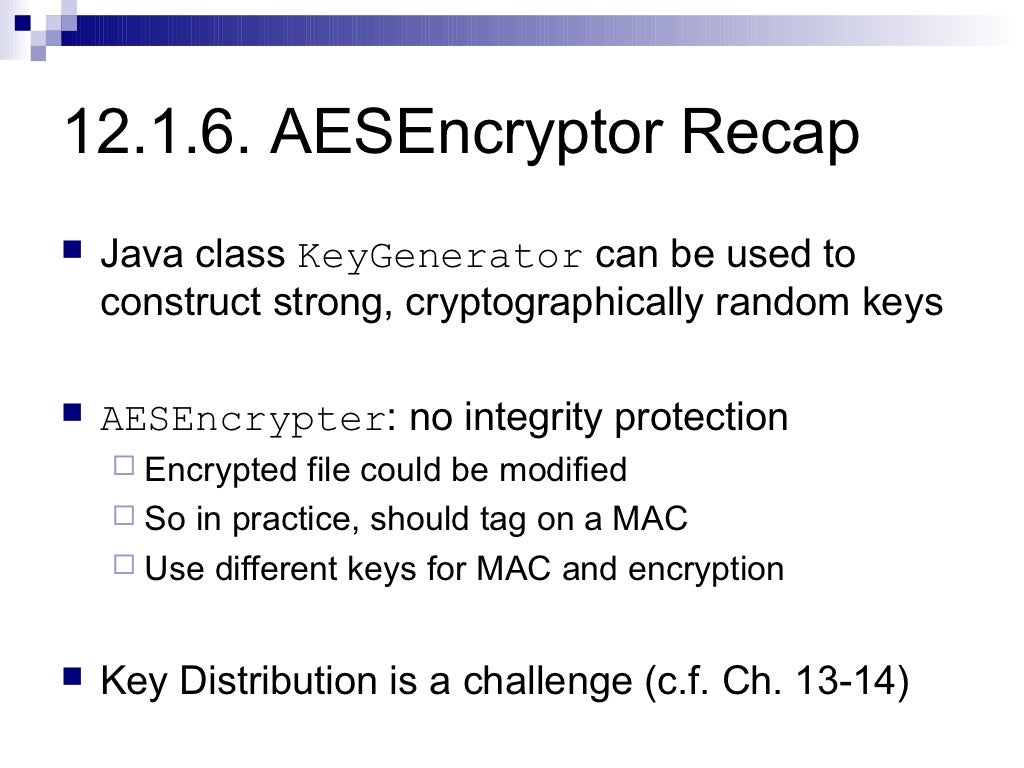 12.1.6. AESEncryptor Recap

Java class KeyGenerator can be used to construct strong, cryptographically random keys

AESEncrypter: no integrity protection
Encrypted file could be modified
So in practice, should tag on a MAC
Use different keys for MAC and encryption

Key Distribution is a challenge (c.f. Ch. 13-14)